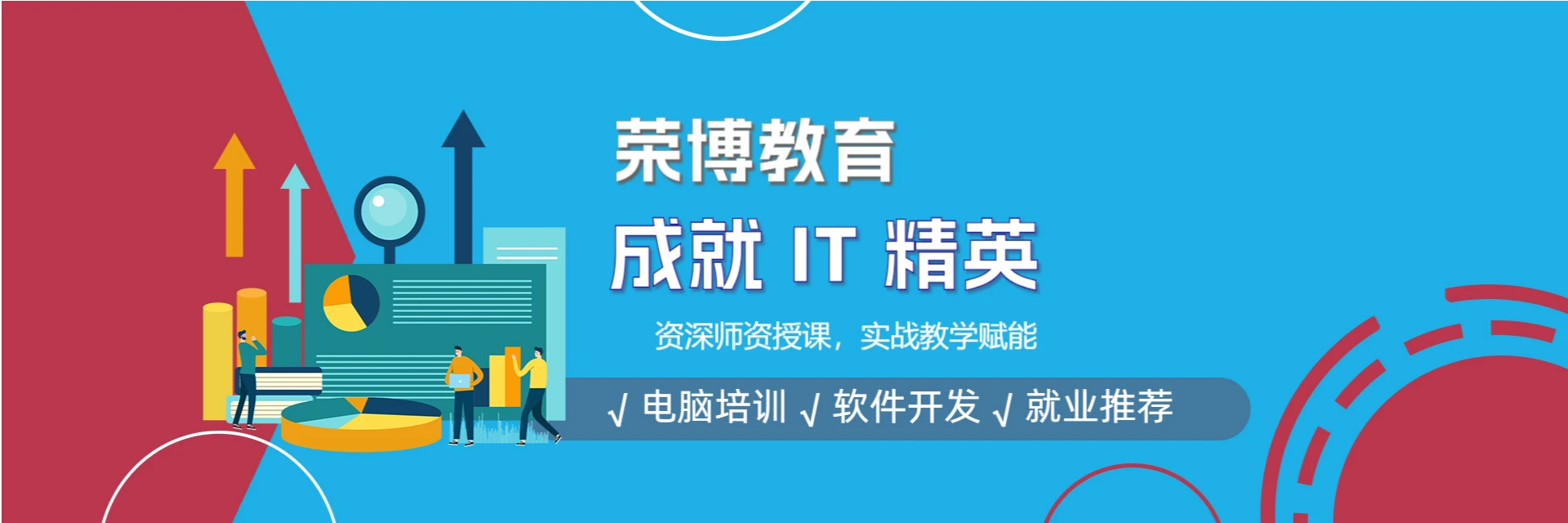 荣博教育

成就 IT 精英

资深师资授课，实战教学赋能

√ 电脑培训 √ 软件开发 √ 就业推荐